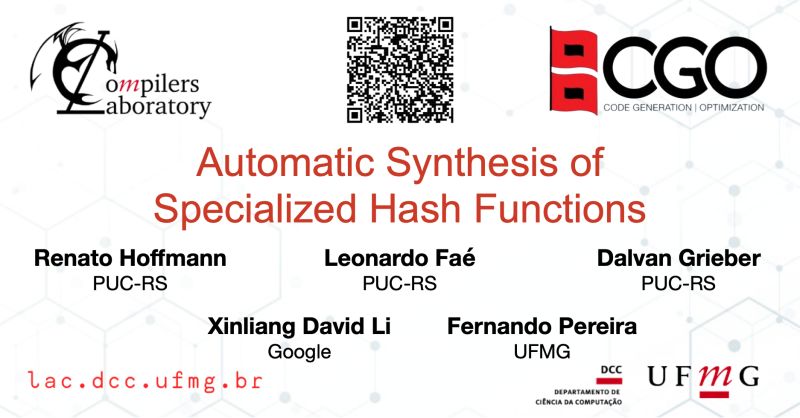 Compilers Laboratory

CGO
CODE GENERATION | OPTIMIZATION

Automatic Synthesis of Specialized Hash Functions

Renato Hoffmann
PUC-RS

Leonardo Faé
PUC-RS

Dalvan Grieber
PUC-RS

Xinliang David Li
Google

Fernando Pereira
UFMG

lac.dcc.ufmg.br

DCC
DEPARTAMENTO DE CIÊNCIA DA COMPUTAÇÃO

UFMG